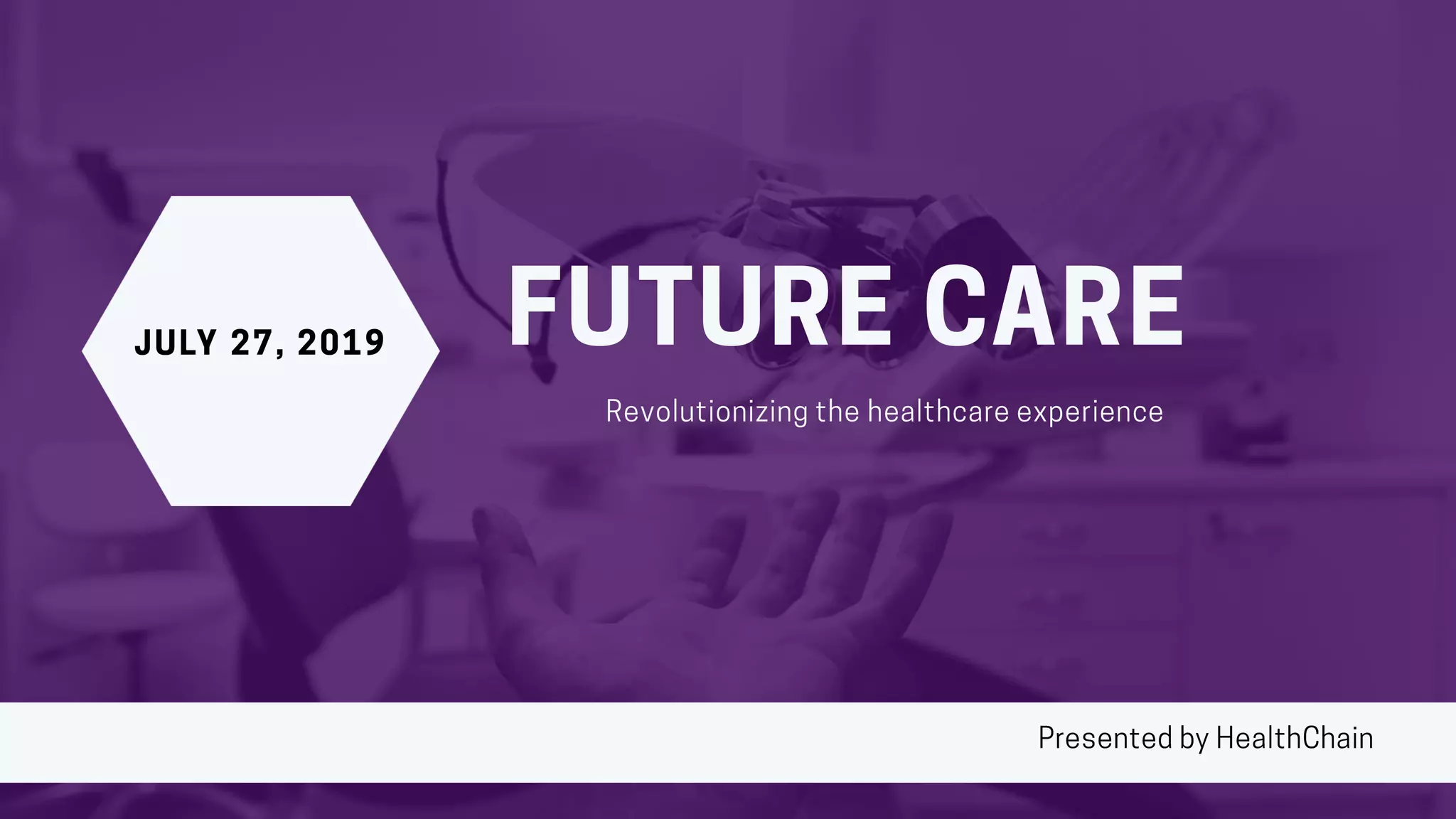 JULY 27, 2019

FUTURE CARE

Revolutionizing the healthcare experience

Presented by HealthChain